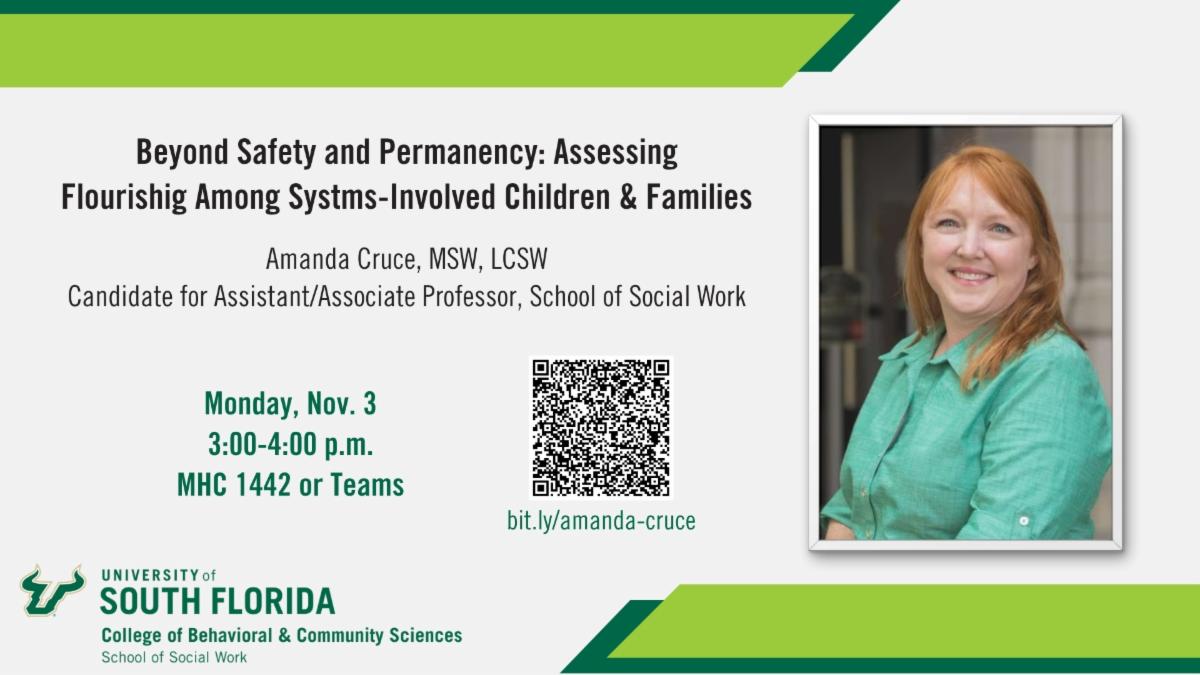 Beyond Safety and Permanency: Assessing Flourishig Among Systms-Involved Children & Families

Amanda Cruce, MSW, LCSW
Candidate for Assistant/Associate Professor, School of Social Work

Monday, Nov. 3
3:00-4:00 p.m.
MHC 1442 or Teams

bit.ly/amanda-cruce

UNIVERSITY of
SOUTH FLORIDA
College of Behavioral & Community Sciences
School of Social Work